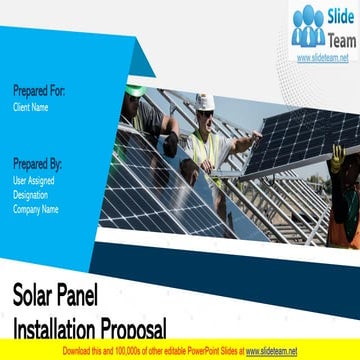 Slide Team
www.slideteam.net

Prepared For:
Client Name

Prepared By:
User Assigned
Designation
Company Name

Solar Panel
Installation Proposal

Download this and 100,000s of other editable PowerPoint Slides at www.slideteam.net